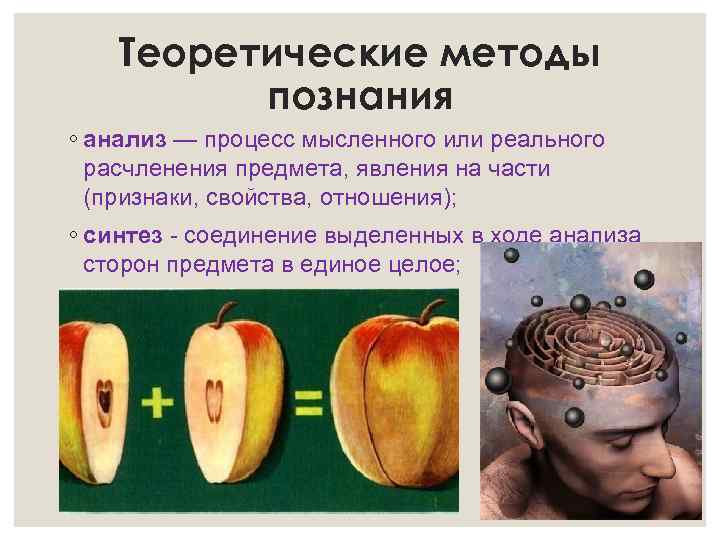 Теоретические методы познания

◦ анализ — процесс мысленного или реального расчленения предмета, явления на части (признаки, свойства, отношения);

◦ синтез - соединение выделенных в ходе анализа сторон предмета в единое целое;

+ =